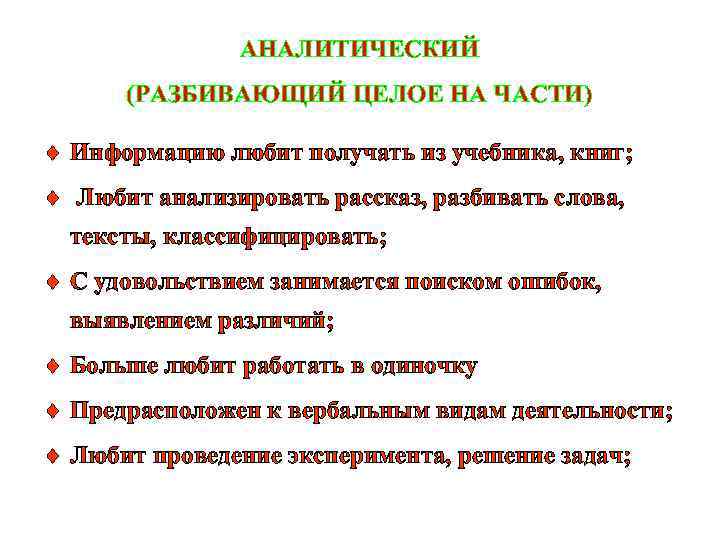 АНАЛИТИЧЕСКИЙ
(РАЗБИВАЮЩИЙ ЦЕЛОЕ НА ЧАСТИ)

♦ Информацию любит получать из учебника, книг;

♦ Любит анализировать рассказ, разбивать слова, тексты, классифицировать;

♦ С удовольствием занимается поиском ошибок, выявлением различий;

♦ Больше любит работать в одиночку

♦ Предрасположен к вербальным видам деятельности;

♦ Любит проведение эксперимента, решение задач;